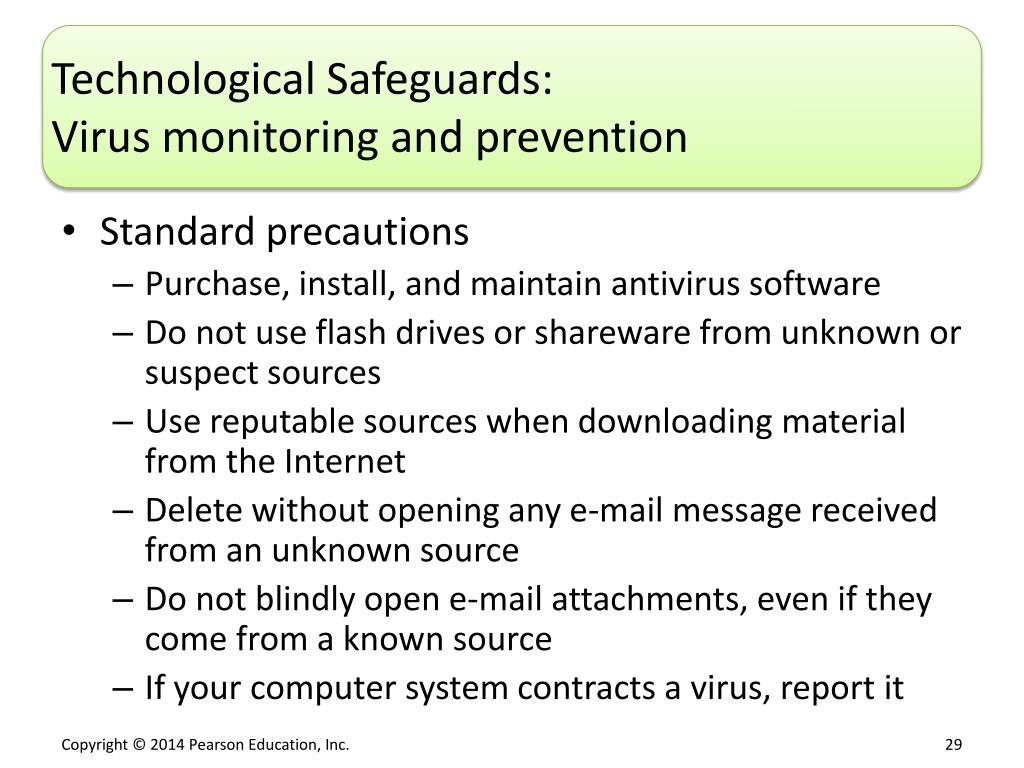 Technological Safeguards:
Virus monitoring and prevention

• Standard precautions
– Purchase, install, and maintain antivirus software
– Do not use flash drives or shareware from unknown or suspect sources
– Use reputable sources when downloading material from the Internet
– Delete without opening any e-mail message received from an unknown source
– Do not blindly open e-mail attachments, even if they come from a known source
– If your computer system contracts a virus, report it

Copyright © 2014 Pearson Education, Inc.

29